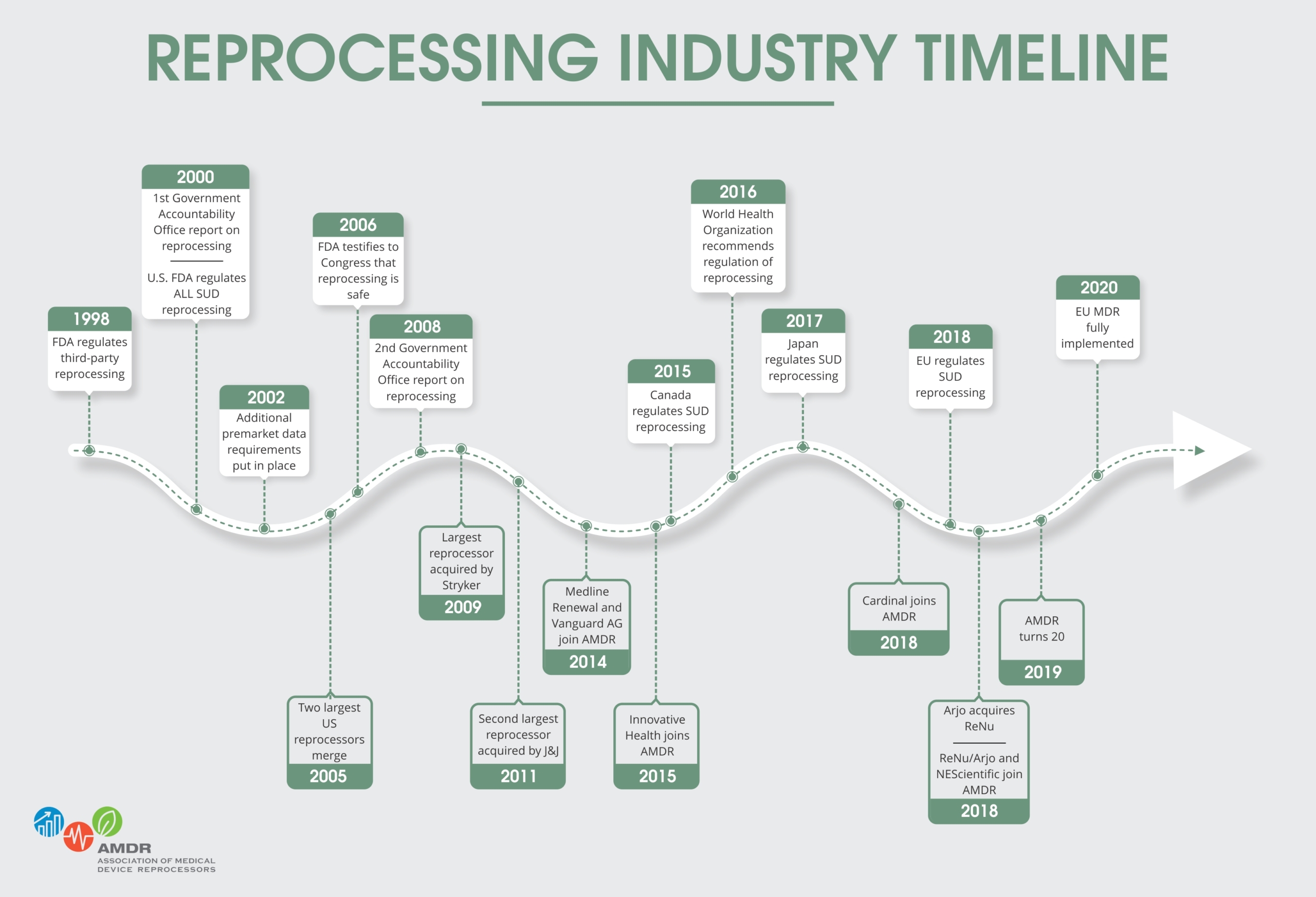 REPROCESSING INDUSTRY TIMELINE

1998
FDA regulates third-party reprocessing

2000
1st Government Accountability Office report on reprocessing

U.S. FDA regulates ALL SUD reprocessing

2002
Additional premarket data requirements put in place

2006
FDA testifies to Congress that reprocessing is safe

2008
2nd Government Accountability Office report on reprocessing

2015
Canada regulates SUD reprocessing

2016
World Health Organization recommends regulation of reprocessing

2017
Japan regulates SUD reprocessing

2018
EU regulates SUD reprocessing

2020
EU MDR fully implemented

Two largest US reprocessors merge
2005

Largest reprocessor acquired by Stryker
2009

Second largest reprocessor acquired by J&J
2011

Medline Renewal and Vanguard AG join AMDR
2014

Innovative Health joins AMDR
2015

Cardinal joins AMDR
2018

Arjo acquires ReNu

ReNu/Arjo and NEScientific join AMDR
2018

AMDR turns 20
2019

AMDR
ASSOCIATION OF MEDICAL DEVICE REPROCESSORS